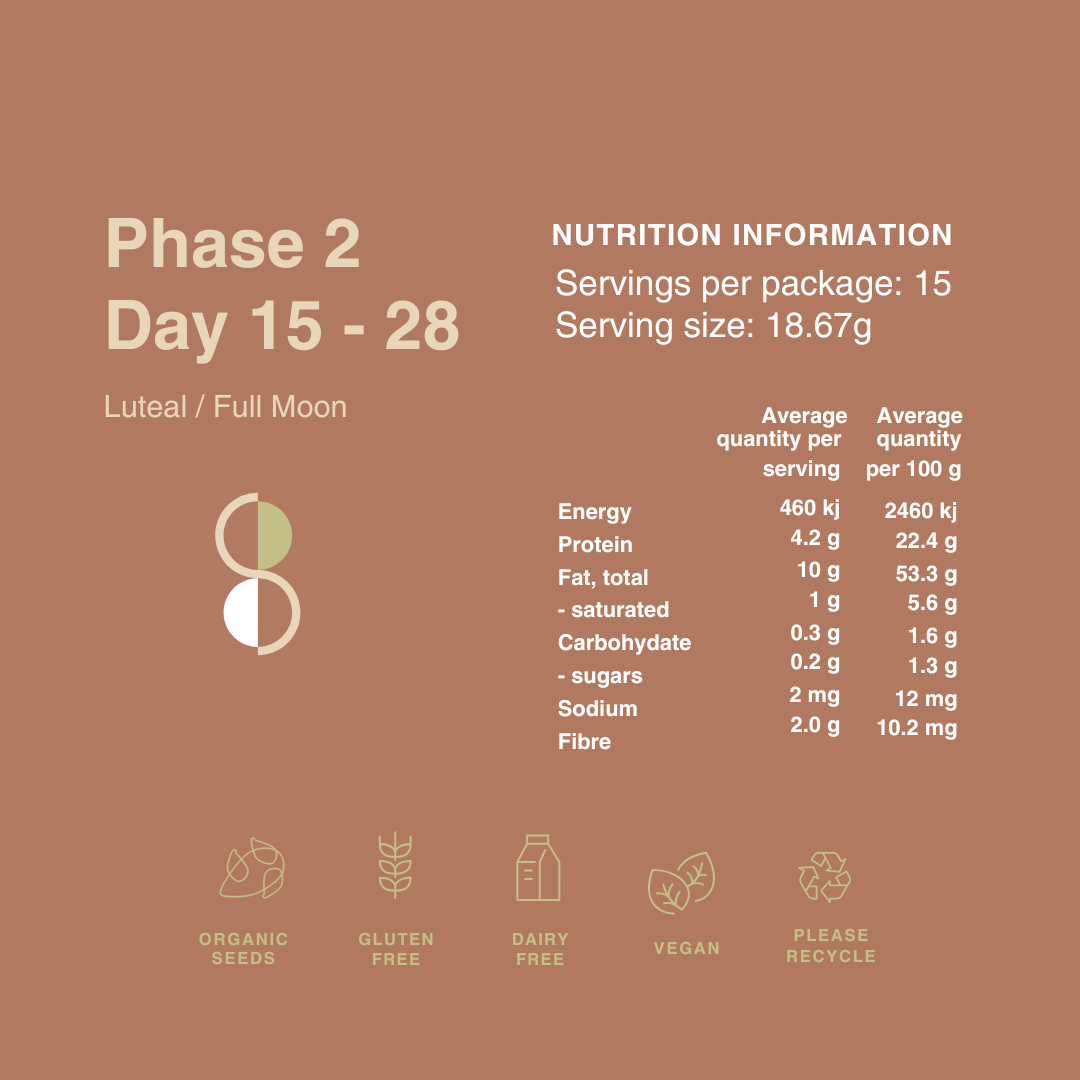 Phase 2
Day 15 - 28

Luteal / Full Moon

NUTRITION INFORMATION
Servings per package: 15
Serving size: 18.67g

| | Average quantity per serving | Average quantity per 100 g |
|---|---|---|
| Energy | 460 kj | 2460 kj |
| Protein | 4.2 g | 22.4 g |
| Fat, total | 10 g | 53.3 g |
| - saturated | 1 g | 5.6 g |
| Carbohydate | 0.3 g | 1.6 g |
| - sugars | 0.2 g | 1.3 g |
| Sodium | 2 mg | 12 mg |
| Fibre | 2.0 g | 10.2 mg |

ORGANIC SEEDS

GLUTEN FREE

DAIRY FREE

VEGAN

PLEASE RECYCLE